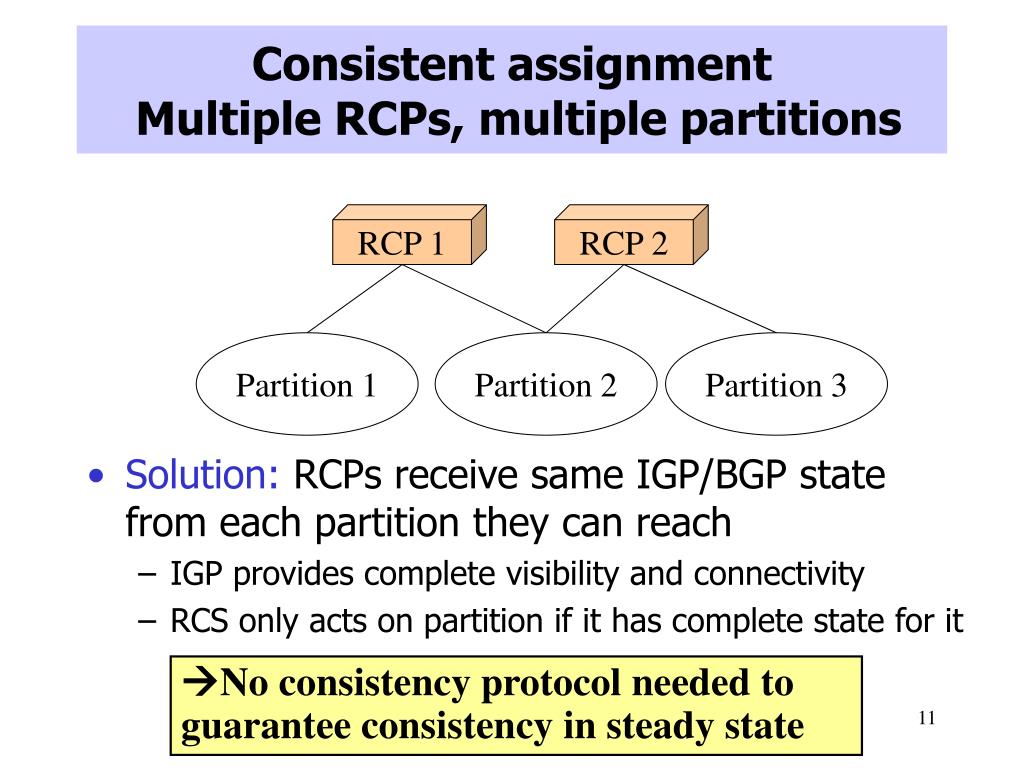 Consistent assignment
Multiple RCPs, multiple partitions

RCP 1
RCP 2

Partition 1
Partition 2
Partition 3

• Solution: RCPs receive same IGP/BGP state from each partition they can reach
– IGP provides complete visibility and connectivity
– RCS only acts on partition if it has complete state for it

→No consistency protocol needed to guarantee consistency in steady state

11